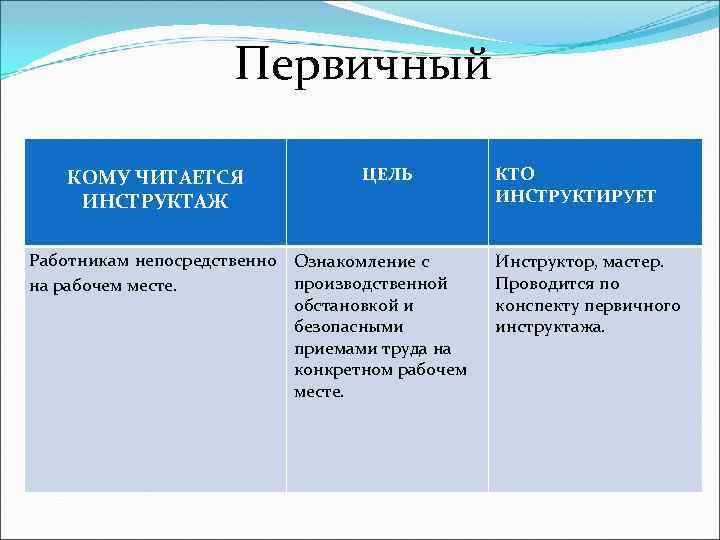 Первичный

| КОМУ ЧИТАЕТСЯ ИНСТРУКТАЖ | ЦЕЛЬ | КТО ИНСТРУКТИРУЕТ |
|---|---|---|
| Работникам непосредственно на рабочем месте. | Ознакомление с производственной обстановкой и безопасными приемами труда на конкретном рабочем месте. | Инструктор, мастер. Проводится по конспекту первичного инструктажа. |